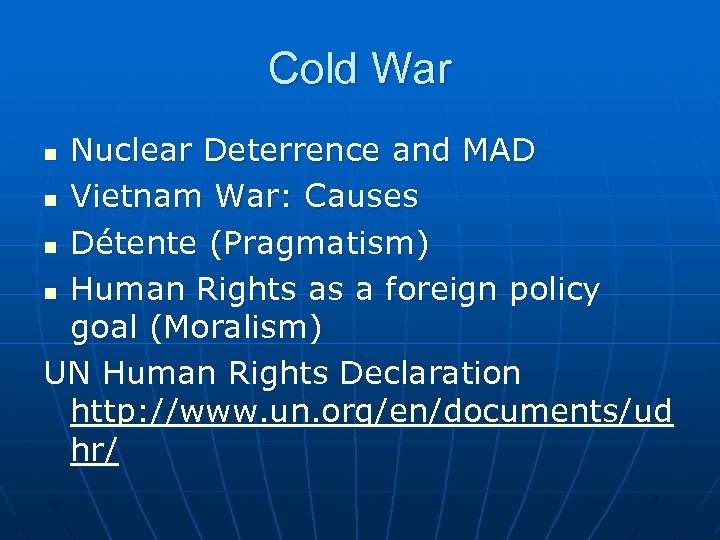 Cold War

- Nuclear Deterrence and MAD
- Vietnam War: Causes
- Détente (Pragmatism)
- Human Rights as a foreign policy goal (Moralism)

UN Human Rights Declaration http://www.un.org/en/documents/udhr/